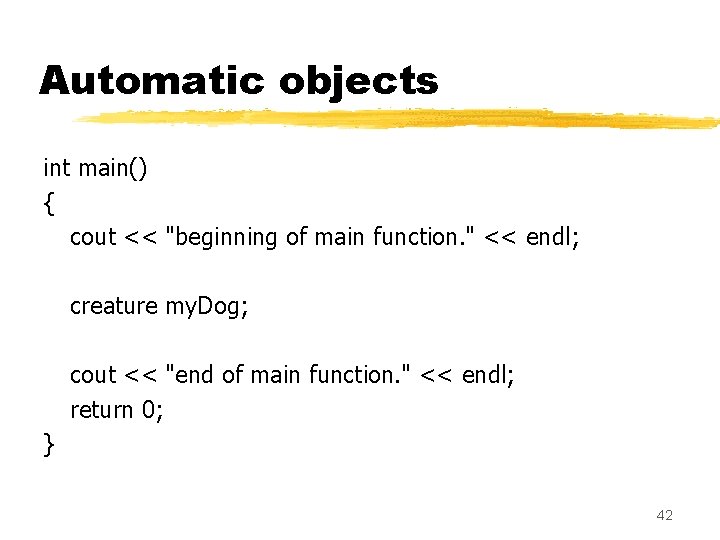 Automatic objects

int main()
{
cout << "beginning of main function." << endl;

creature myDog;

cout << "end of main function." << endl;
return 0;
}

42